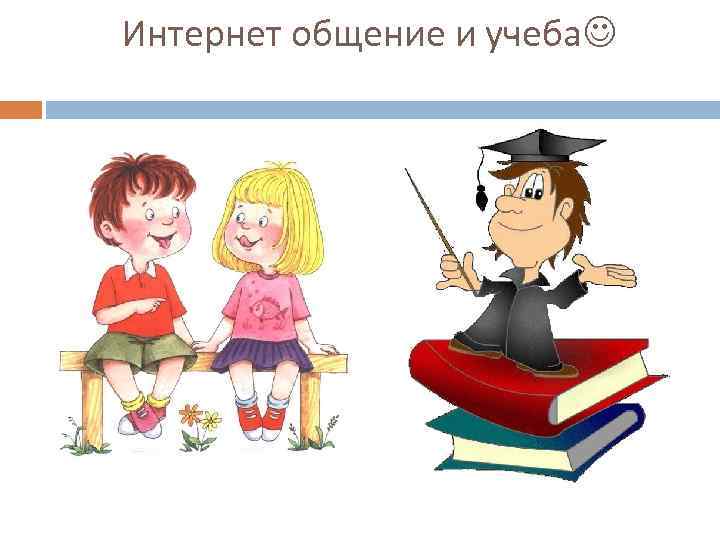 Интернет общение и учеба☺